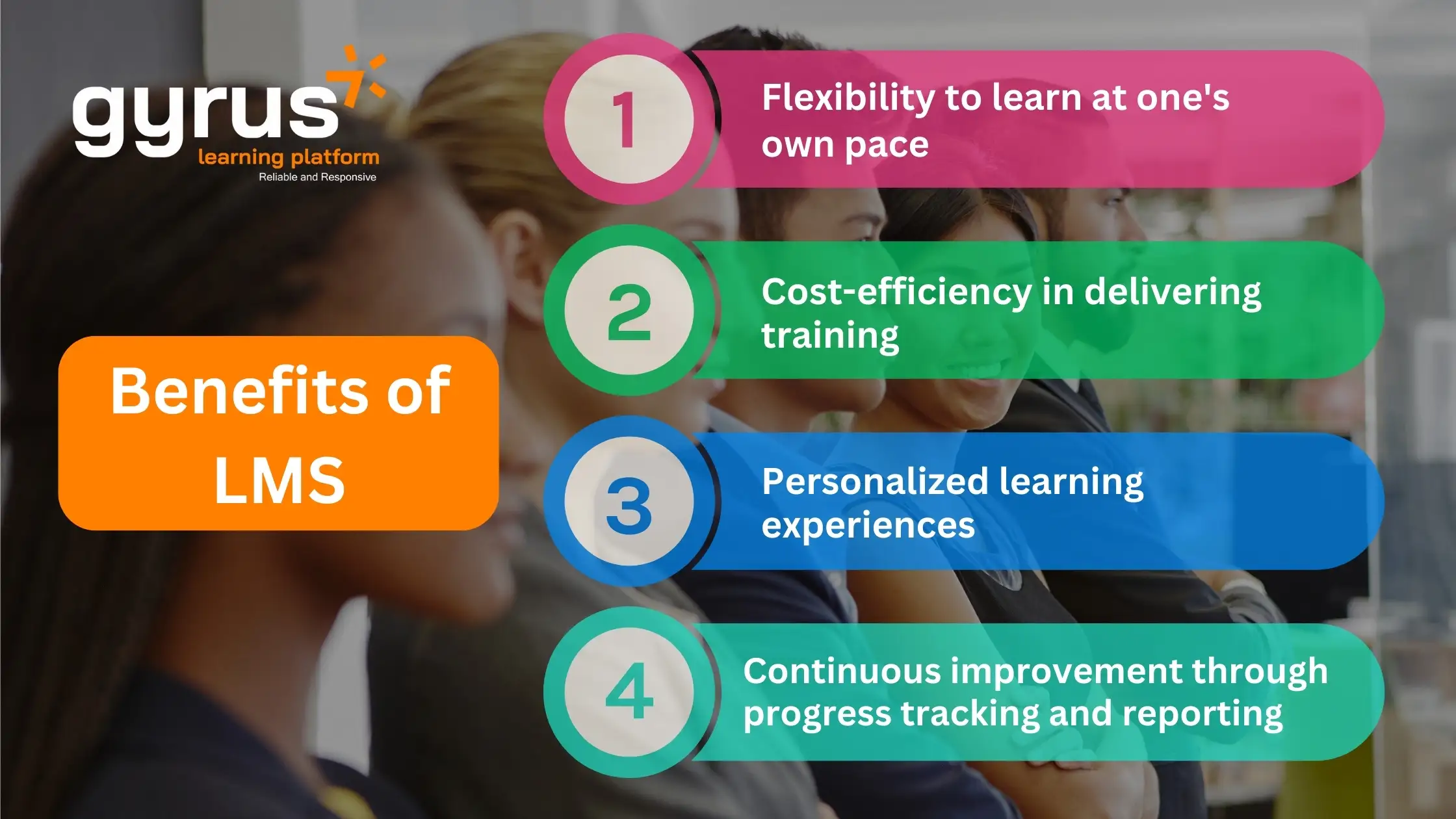 gyrus
learning platform
Reliable and Responsive

Benefits of LMS

1 Flexibility to learn at one's own pace

2 Cost-efficiency in delivering training

3 Personalized learning experiences

4 Continuous improvement through progress tracking and reporting